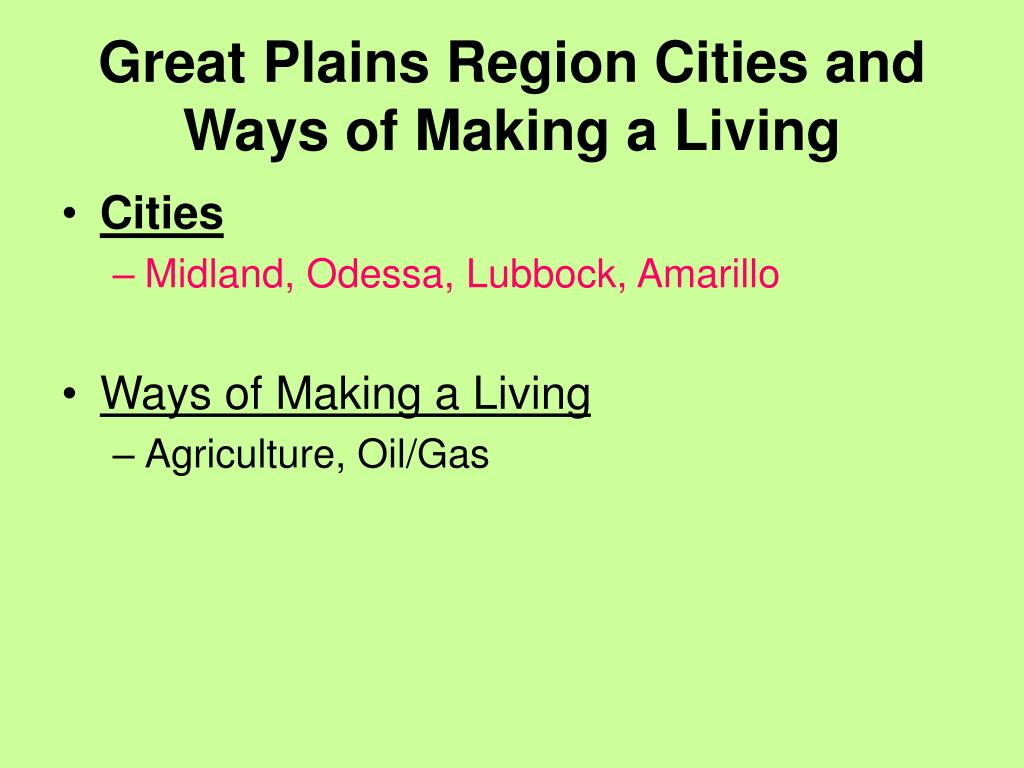 Great Plains Region Cities and Ways of Making a Living

• Cities
– Midland, Odessa, Lubbock, Amarillo

• Ways of Making a Living
– Agriculture, Oil/Gas